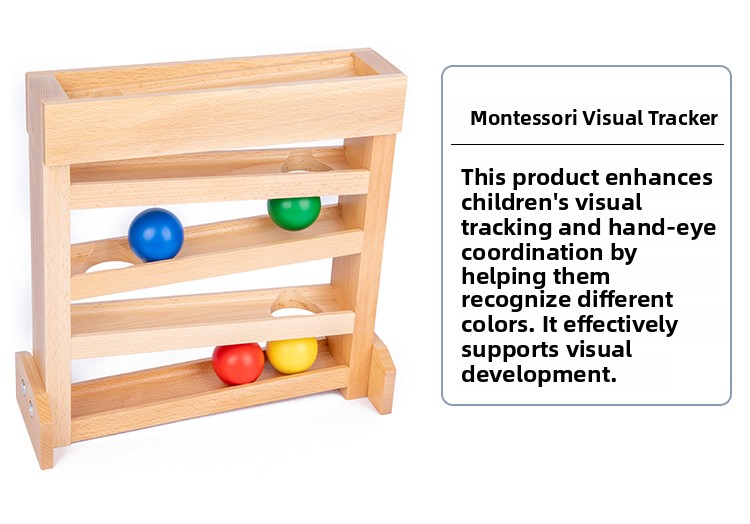 Montessori Visual Tracker

This product enhances children's visual tracking and hand-eye coordination by helping them recognize different colors. It effectively supports visual development.